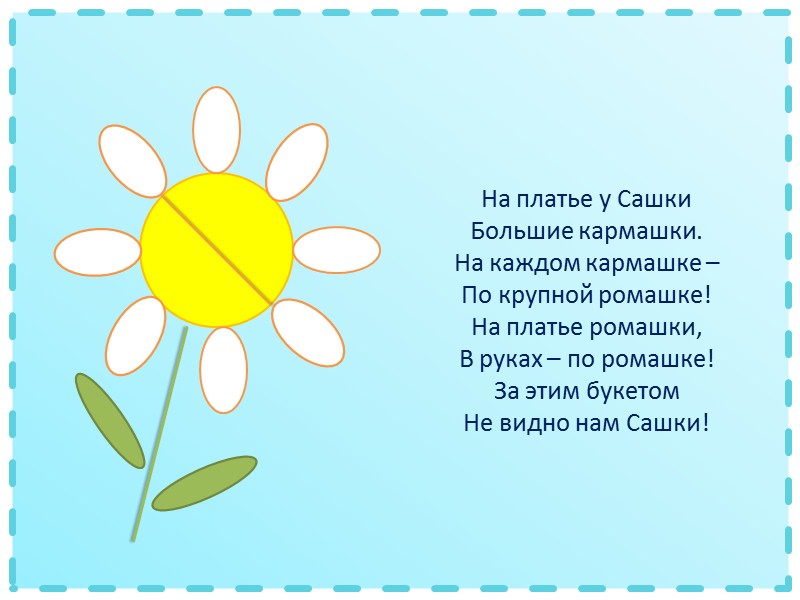 На платье у Сашки
Большие кармашки.
На каждом кармашке –
По крупной ромашке!
На платье ромашки,
В руках – по ромашке!
За этим букетом
Не видно нам Сашки!